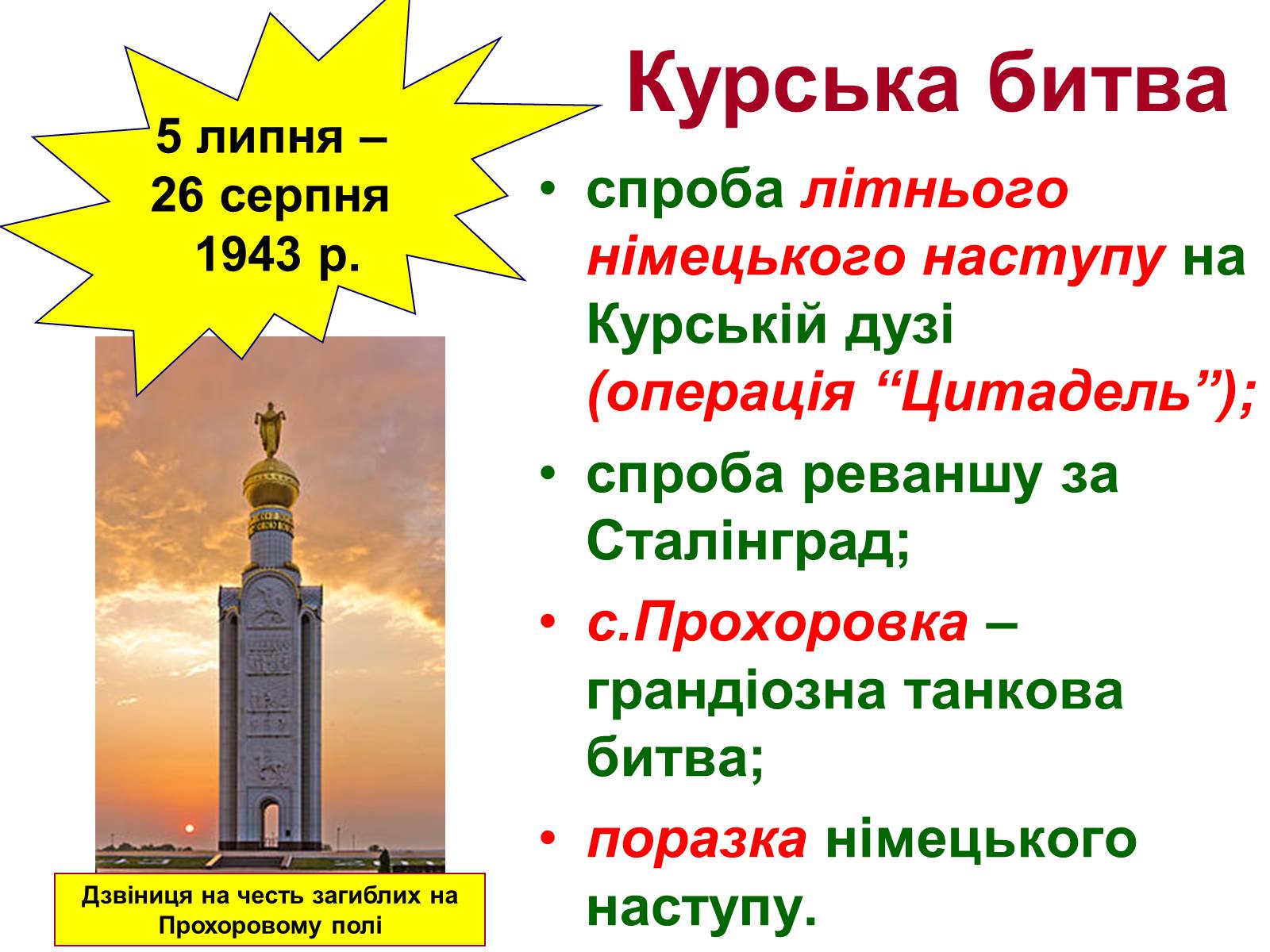 5 липня – 26 серпня 1943 р.

Курська битва

• спроба літнього німецького наступу на Курській дузі (операція “Цитадель”);

• спроба реваншу за Сталінград;

• с.Прохоровка – грандіозна танкова битва;

• поразка німецького наступу.

Дзвіниця на честь загиблих на Прохоровому полі